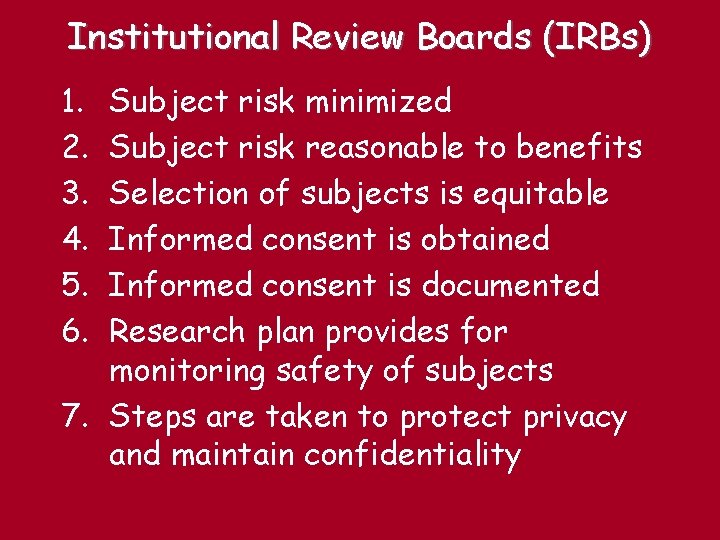 Institutional Review Boards (IRBs)

1. Subject risk minimized
2. Subject risk reasonable to benefits
3. Selection of subjects is equitable
4. Informed consent is obtained
5. Informed consent is documented
6. Research plan provides for monitoring safety of subjects
7. Steps are taken to protect privacy and maintain confidentiality